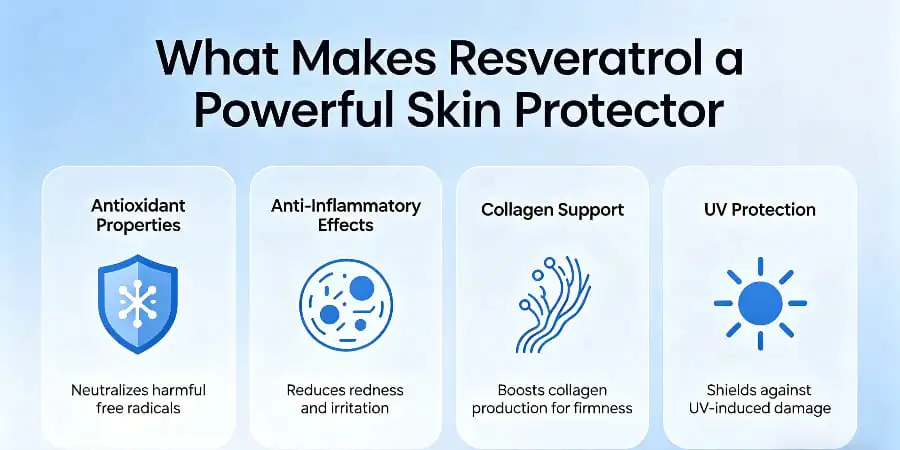 What Makes Resveratrol a Powerful Skin Protector

Antioxidant Properties

Neutralizes harmful free radicals

Anti-Inflammatory Effects

Reduces redness and irritation

Collagen Support

Boosts collagen production for firmness

UV Protection

Shields against UV-induced damage